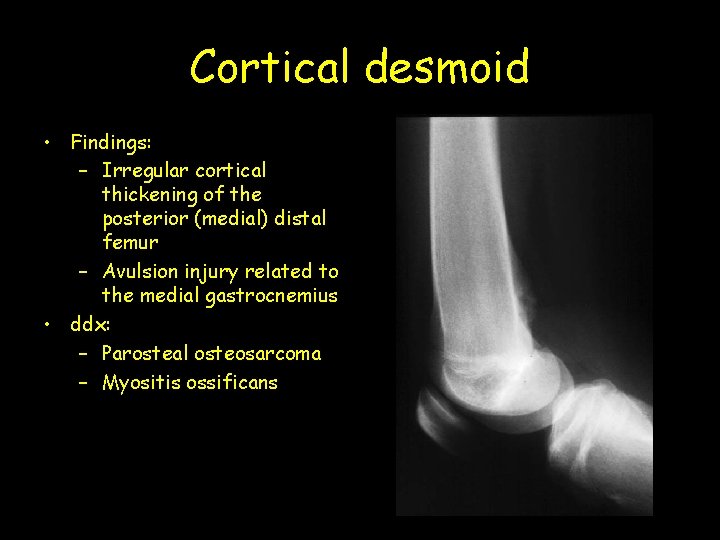 Cortical desmoid

• Findings:
  – Irregular cortical thickening of the posterior (medial) distal femur
  – Avulsion injury related to the medial gastrocnemius
• ddx:
  – Parosteal osteosarcoma
  – Myositis ossificans